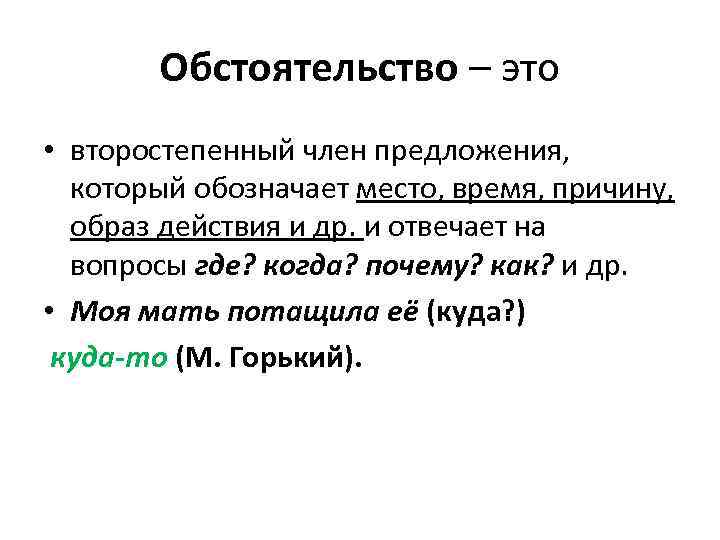 Обстоятельство – это

• второстепенный член предложения, который обозначает место, время, причину, образ действия и др. и отвечает на вопросы где? когда? почему? как? и др.

• Моя мать потащила её (куда?) куда-то (М. Горький).